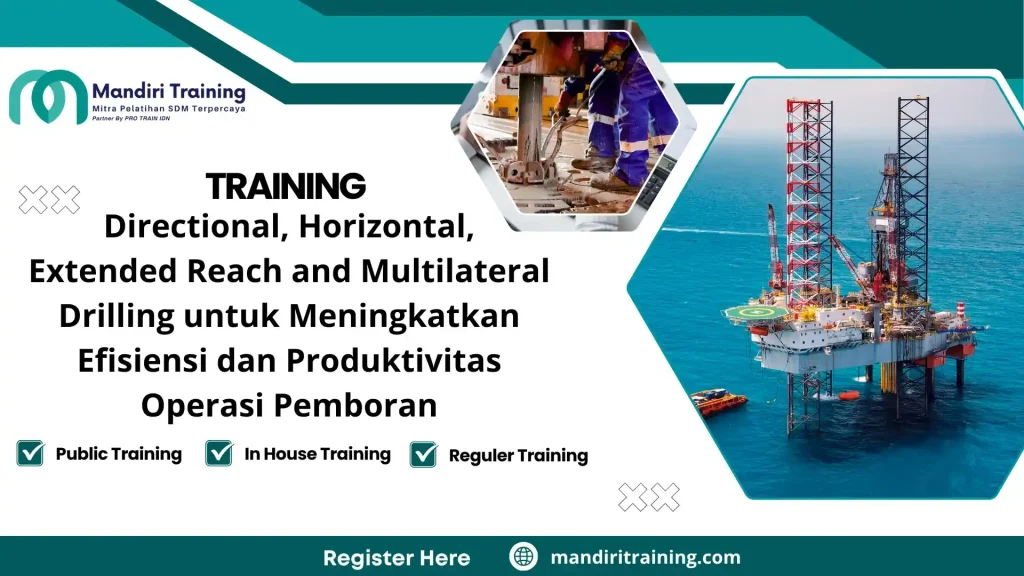 Mandiri Training
Mitra Pelatihan SDM Terpercaya
Partner By PRO TRAIN IDN

TRAINING
Directional, Horizontal, Extended Reach and Multilateral Drilling untuk Meningkatkan Efisiensi dan Produktivitas Operasi Pemboran

Public Training
In House Training
Reguler Training

Register Here
mandiritraining.com